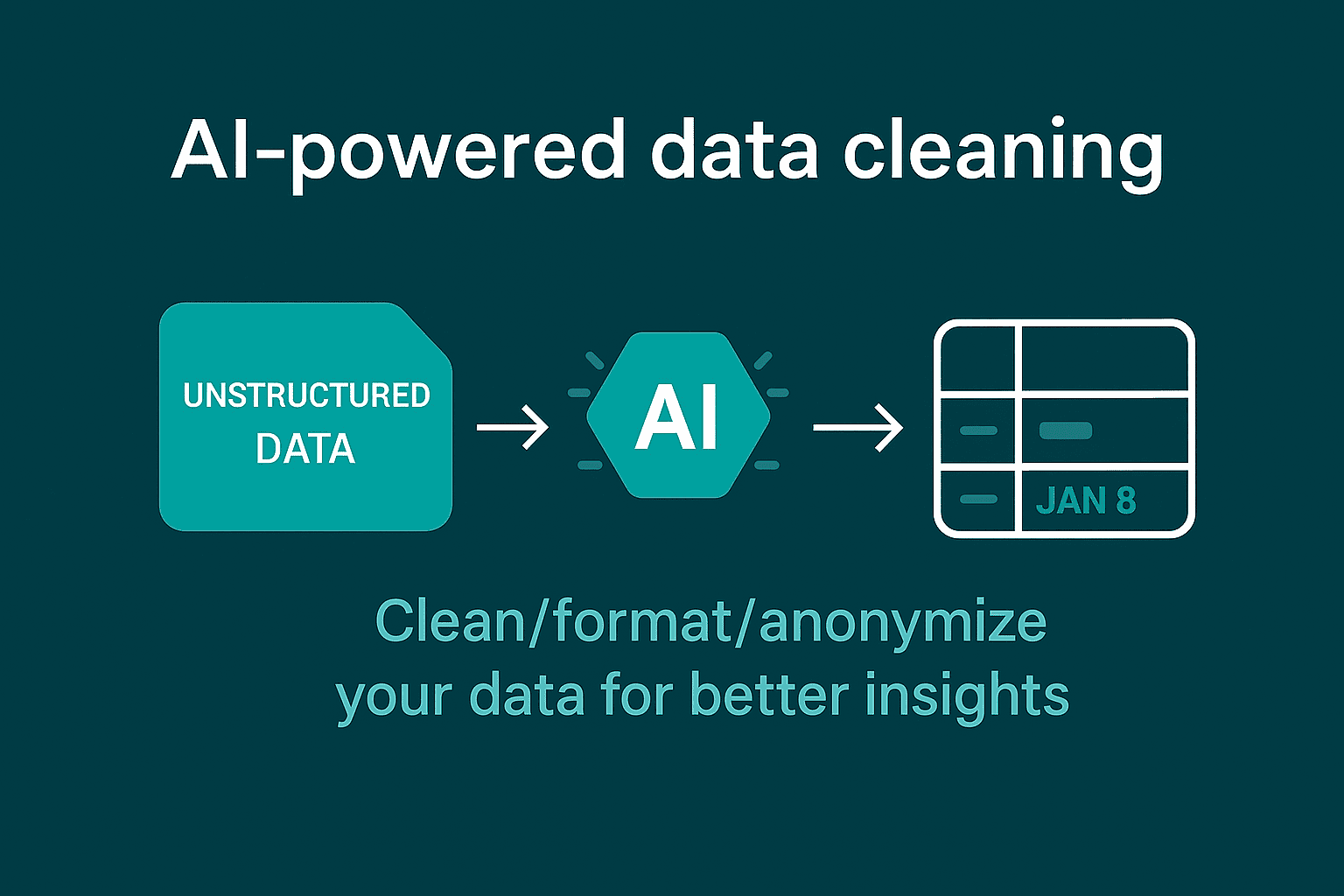 AI-powered data cleaning

UNSTRUCTURED DATA

AI

JAN 8

Clean/format/anonymize your data for better insights